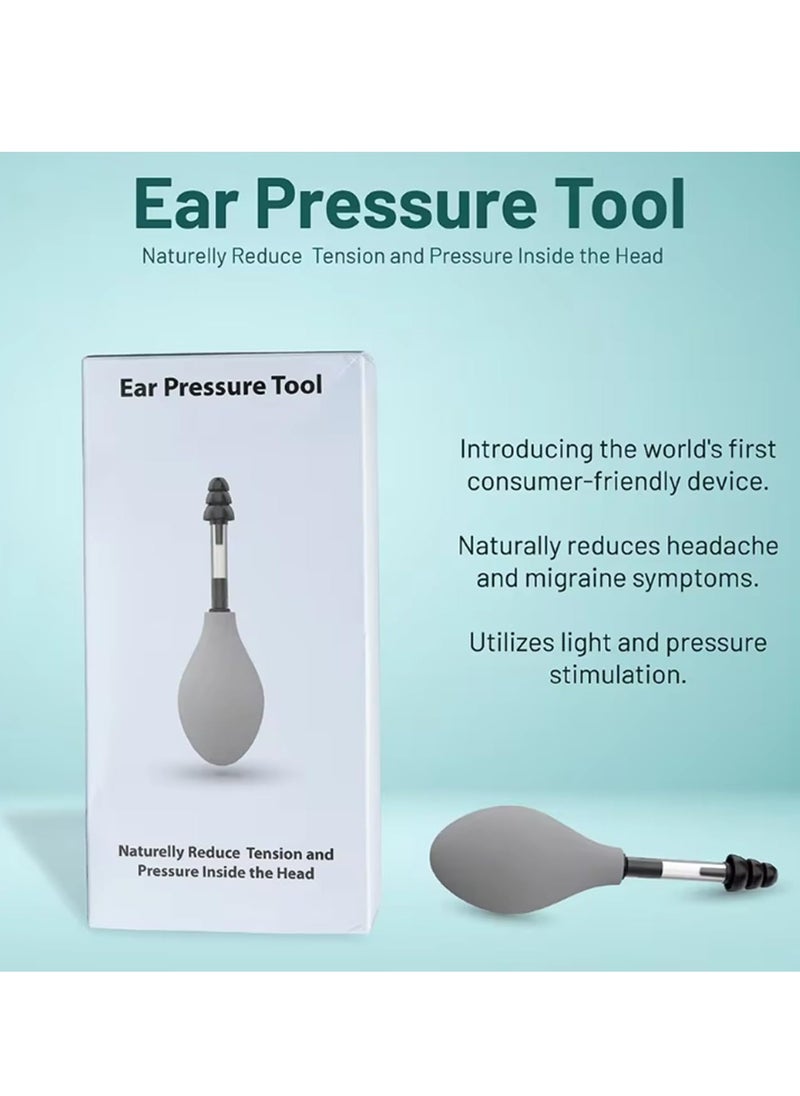 Ear Pressure Tool

Naturelly Reduce Tension and Pressure Inside the Head

Ear Pressure Tool

Naturelly Reduce Tension and Pressure Inside the Head

Introducing the world's first consumer-friendly device.

Naturally reduces headache and migraine symptoms.

Utilizes light and pressure stimulation.